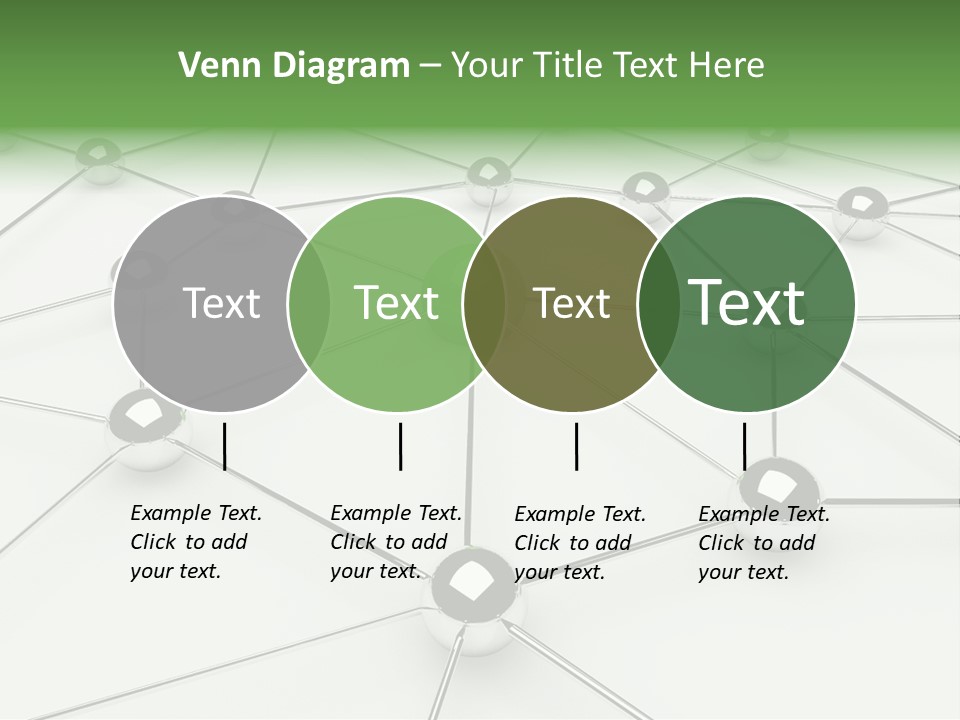 Venn Diagram – Your Title Text Here

Text

Text

Text

Text

Example Text. Click to add your text.

Example Text. Click to add your text.

Example Text. Click to add your text.

Example Text. Click to add your text.